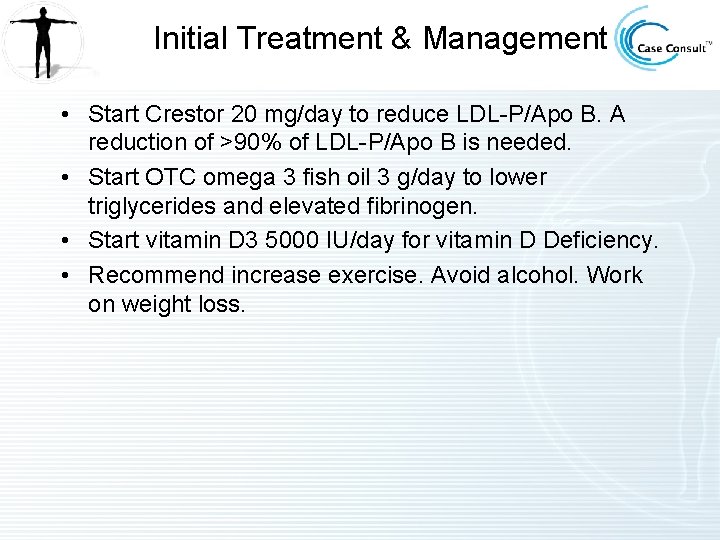 Initial Treatment & Management

Case Consult™

• Start Crestor 20 mg/day to reduce LDL-P/Apo B. A reduction of >90% of LDL-P/Apo B is needed.
• Start OTC omega 3 fish oil 3 g/day to lower triglycerides and elevated fibrinogen.
• Start vitamin D3 5000 IU/day for vitamin D Deficiency.
• Recommend increase exercise. Avoid alcohol. Work on weight loss.